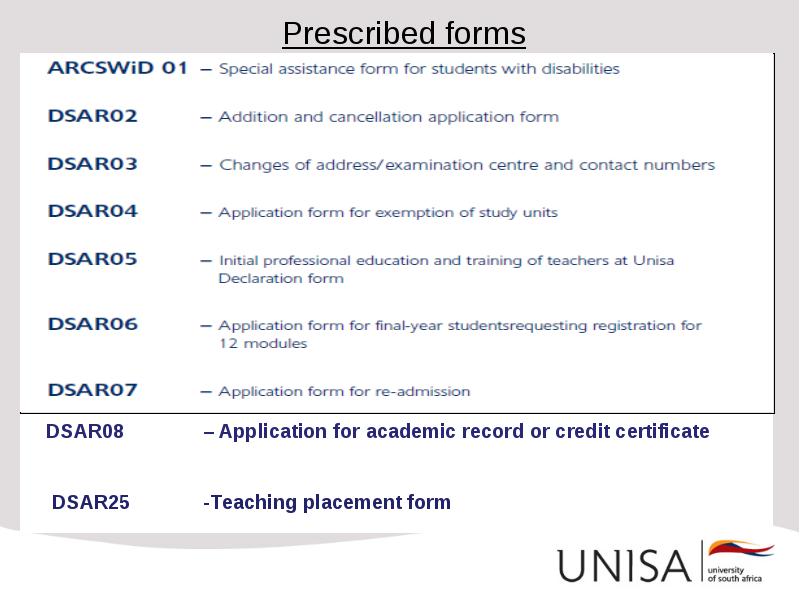 Prescribed forms

ARCSWiD 01 – Special assistance form for students with disabilities

DSAR02 – Addition and cancellation application form

DSAR03 – Changes of address/examination centre and contact numbers

DSAR04 – Application form for exemption of study units

DSAR05 – Initial professional education and training of teachers at Unisa Declaration form

DSAR06 – Application form for final-year studentsrequesting registration for 12 modules

DSAR07 – Application form for re-admission

DSAR08 – Application for academic record or credit certificate

DSAR25 -Teaching placement form

UNISA university of south africa